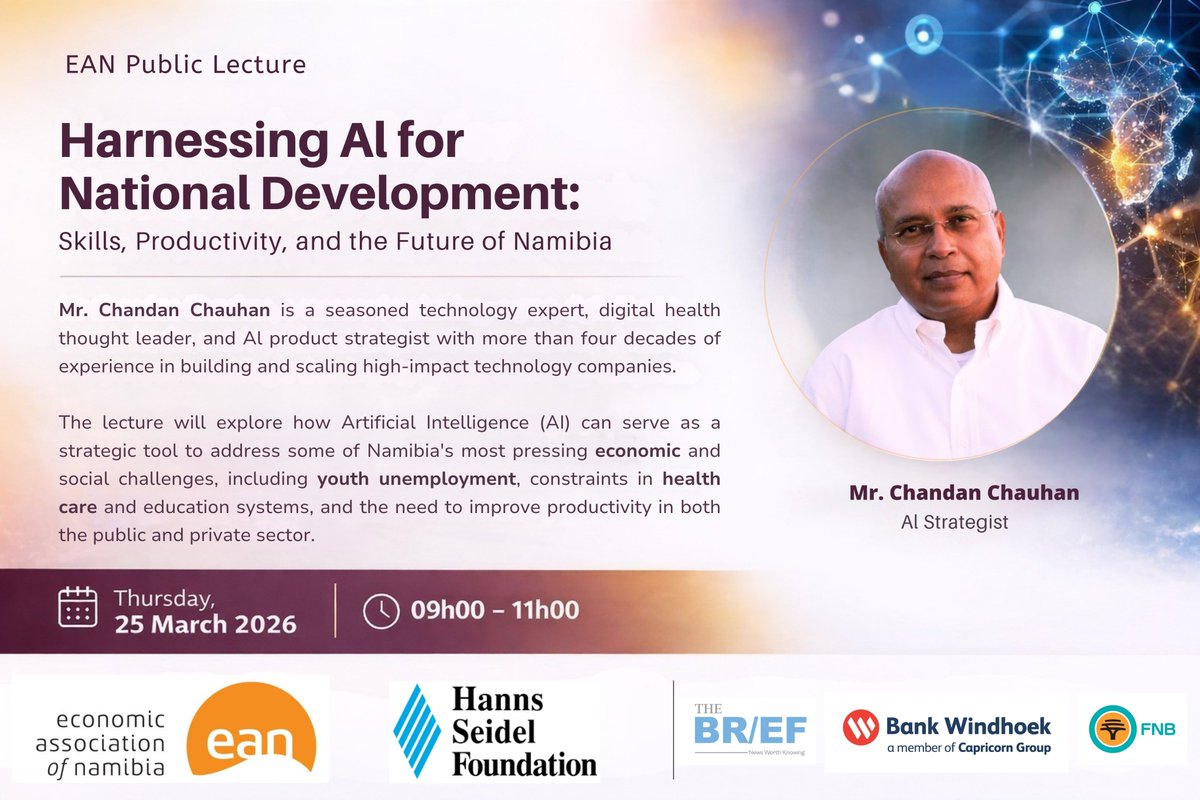 EAN Public Lecture

Harnessing AI for National Development:

Skills, Productivity, and the Future of Namibia

Mr. Chandan Chauhan is a seasoned technology expert, digital health thought leader, and AI product strategist with more than four decades of experience in building and scaling high-impact technology companies.

The lecture will explore how Artificial Intelligence (AI) can serve as a strategic tool to address some of Namibia's most pressing economic and social challenges, including youth unemployment, constraints in health care and education systems, and the need to improve productivity in both the public and private sector.

Mr. Chandan Chauhan
AI Strategist

Thursday, 25 March 2026

09h00 – 11h00

economic association of namibia ean

Hanns Seidel Foundation

THE BR/EF News Worth Knowing

Bank Windhoek a member of Capricorn Group

FNB